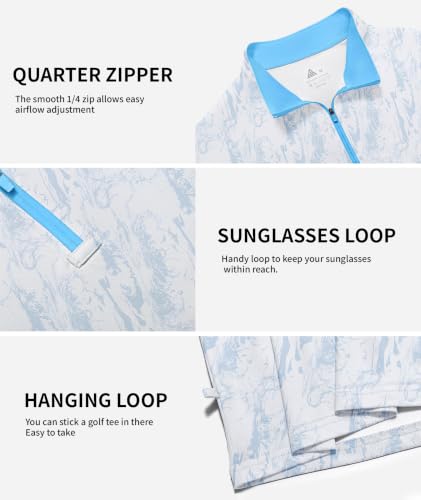 QUARTER ZIPPER

The smooth 1/4 zip allows easy airflow adjustment

SUNGLASSES LOOP

Handy loop to keep your sunglasses within reach.

HANGING LOOP

You can stick a golf tee in there
Easy to take